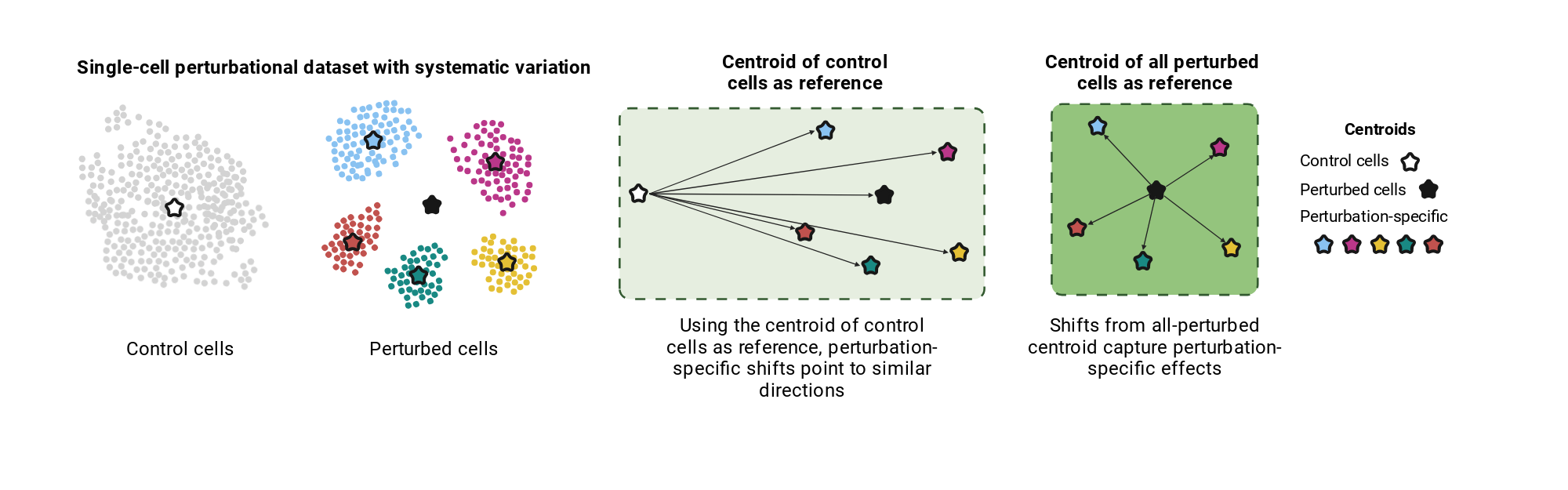 Single-cell perturbational dataset with systematic variation

Control cells

Perturbed cells

Centroid of control cells as reference

Using the centroid of control cells as reference, perturbation-specific shifts point to similar directions

Centroid of all perturbed cells as reference

Shifts from all-perturbed centroid capture perturbation-specific effects

Centroids

Control cells

Perturbed cells

Perturbation-specific